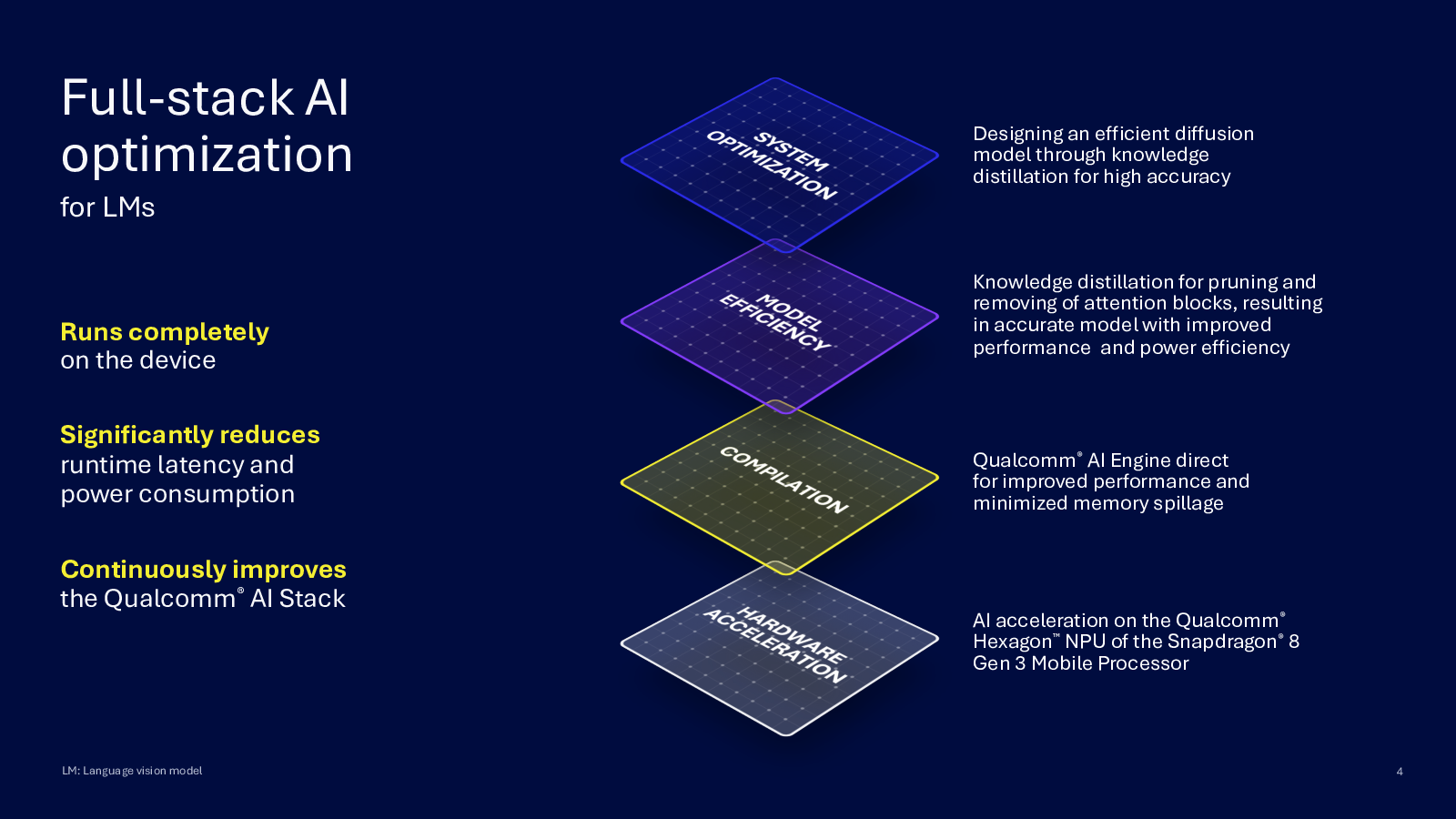 Full-stack AI optimization

for LMs

Runs completely on the device

Significantly reduces runtime latency and power consumption

Continuously improves the Qualcomm® AI Stack

SYSTEM OPTIMIZATION

Designing an efficient diffusion model through knowledge distillation for high accuracy

MODEL EFFICIENCY

Knowledge distillation for pruning and removing of attention blocks, resulting in accurate model with improved performance and power efficiency

COMPILATION

Qualcomm® AI Engine direct for improved performance and minimized memory spillage

HARDWARE ACCELERATION

AI acceleration on the Qualcomm® Hexagon™ NPU of the Snapdragon® 8 Gen 3 Mobile Processor

LM: Language vision model

4